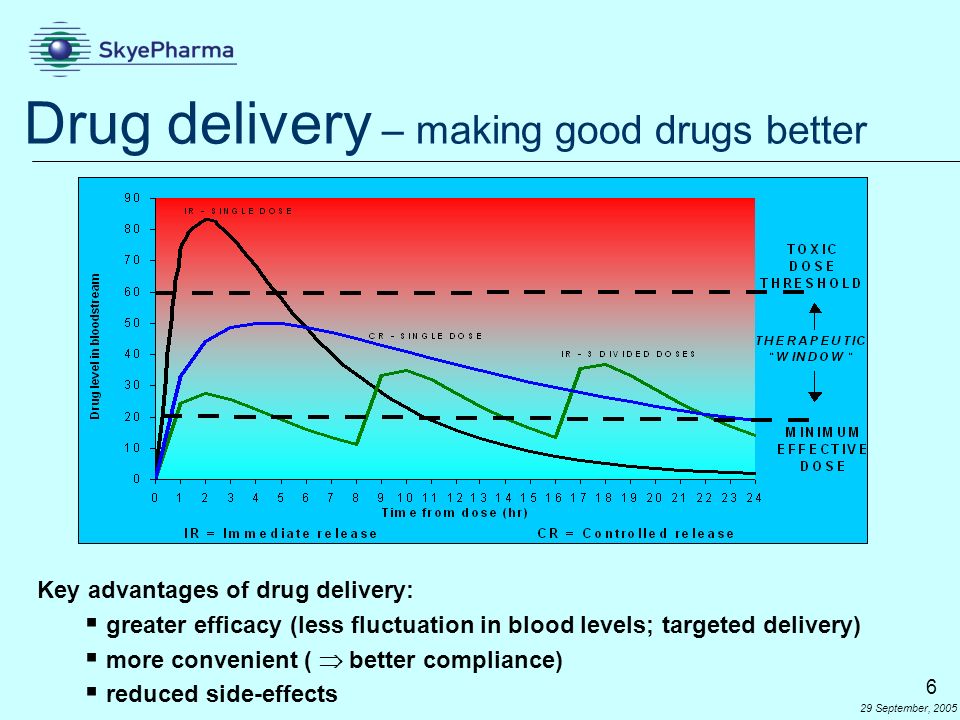 SkyePharma

Drug delivery – making good drugs better

90
80
70
60
50
40
30
20
10
0

Drug level in bloodstream

IR - SINGLE DOSE

CR - SINGLE DOSE

IR - 3 DIVIDED DOSES

TOXIC DOSE THRESHOLD

THERAPEUTIC "WINDOW"

MINIMUM EFFECTIVE DOSE

0 1 2 3 4 5 6 7 8 9 10 11 12 13 14 15 16 17 18 19 20 21 22 23 24

Time from dose (hr)

IR = Immediate release

CR = Controlled release

Key advantages of drug delivery:

▪ greater efficacy (less fluctuation in blood levels; targeted delivery)

▪ more convenient ( $\Rightarrow$ better compliance)

▪ reduced side-effects

6

29 September, 2005